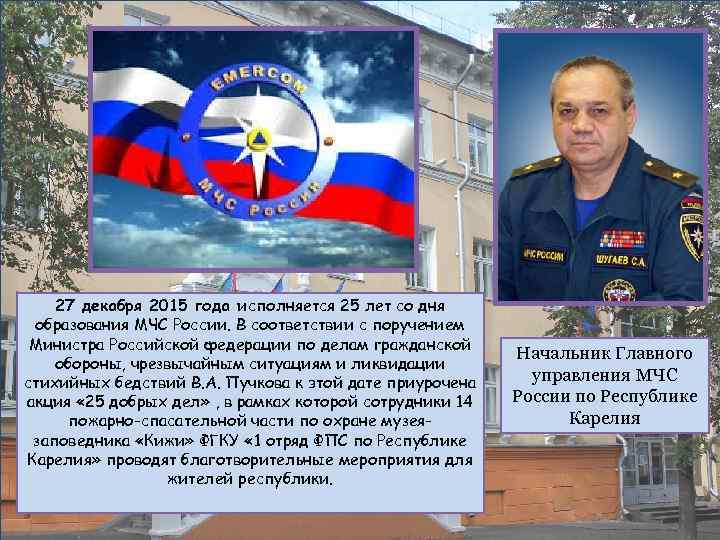 EMERCOM

МЧС России

МЧС РОССИИ

ШУГАЕВ С.А.

27 декабря 2015 года исполняется 25 лет со дня образования МЧС России. В соответствии с поручением Министра Российской федерации по делам гражданской обороны, чрезвычайным ситуациям и ликвидации стихийных бедствий В.А. Пучкова к этой дате приурочена акция «25 добрых дел» , в рамках которой сотрудники 14 пожарно-спасательной части по охране музея-заповедника «Кижи» ФГКУ «1 отряд ФПС по Республике Карелия» проводят благотворительные мероприятия для жителей республики.

Начальник Главного управления МЧС России по Республике Карелия